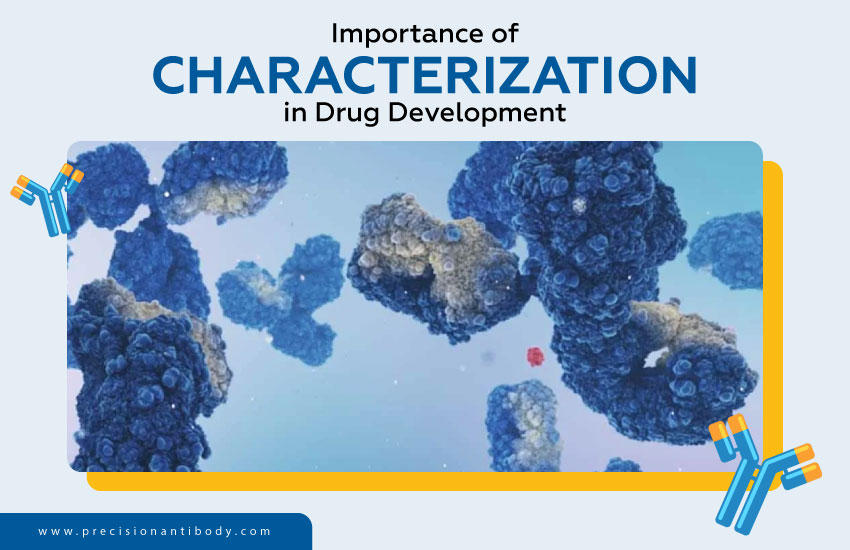 Importance of
CHARACTERIZATION
in Drug Development

www.precisionantibody.com